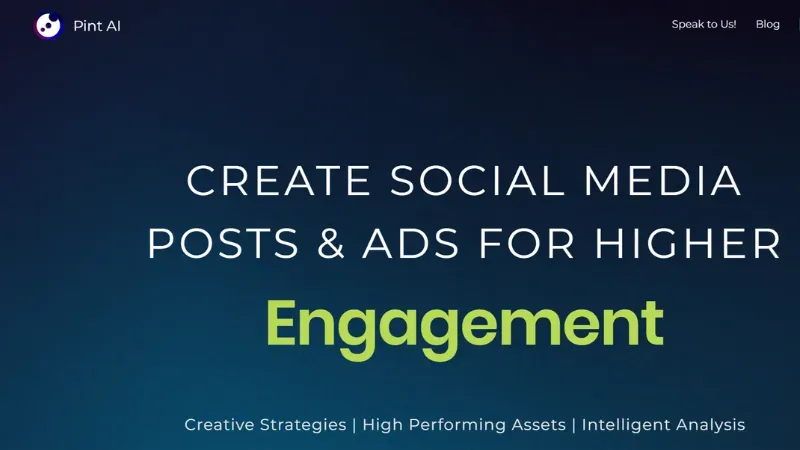 Pint AI

Speak to Us! Blog

CREATE SOCIAL MEDIA POSTS & ADS FOR HIGHER

Engagement

Creative Strategies | High Performing Assets | Intelligent Analysis